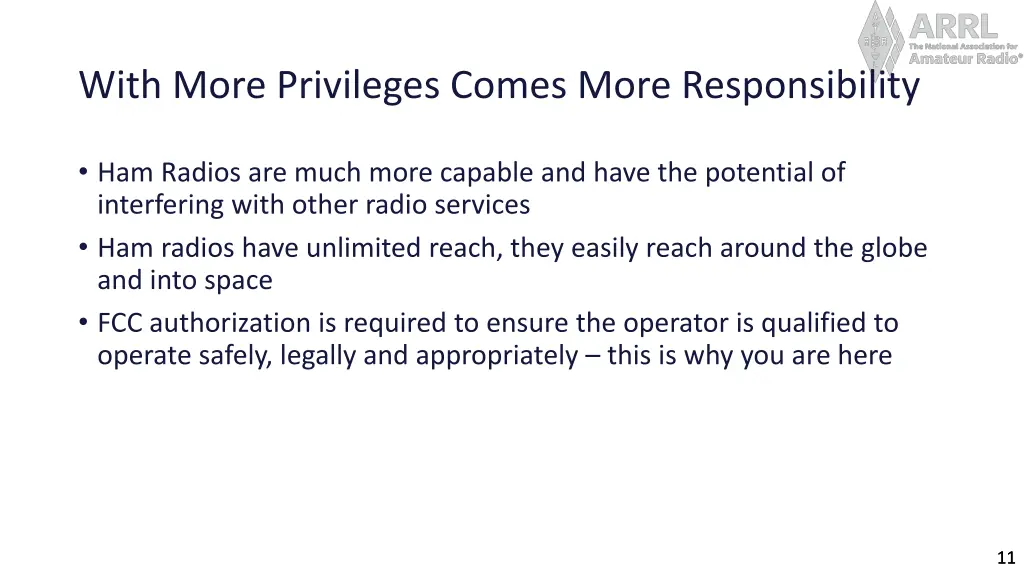 ARRL
The National Association for
Amateur Radio®

With More Privileges Comes More Responsibility

• Ham Radios are much more capable and have the potential of interfering with other radio services
• Ham radios have unlimited reach, they easily reach around the globe and into space
• FCC authorization is required to ensure the operator is qualified to operate safely, legally and appropriately – this is why you are here

11